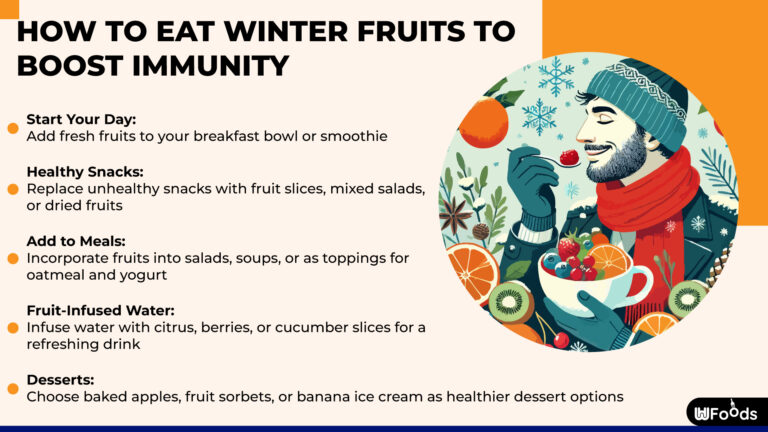 HOW TO EAT WINTER FRUITS TO BOOST IMMUNITY

Start Your Day:
Add fresh fruits to your breakfast bowl or smoothie

Healthy Snacks:
Replace unhealthy snacks with fruit slices, mixed salads, or dried fruits

Add to Meals:
Incorporate fruits into salads, soups, or as toppings for oatmeal and yogurt

Fruit-Infused Water:
Infuse water with citrus, berries, or cucumber slices for a refreshing drink

Desserts:
Choose baked apples, fruit sorbets, or banana ice cream as healthier dessert options

WFoods